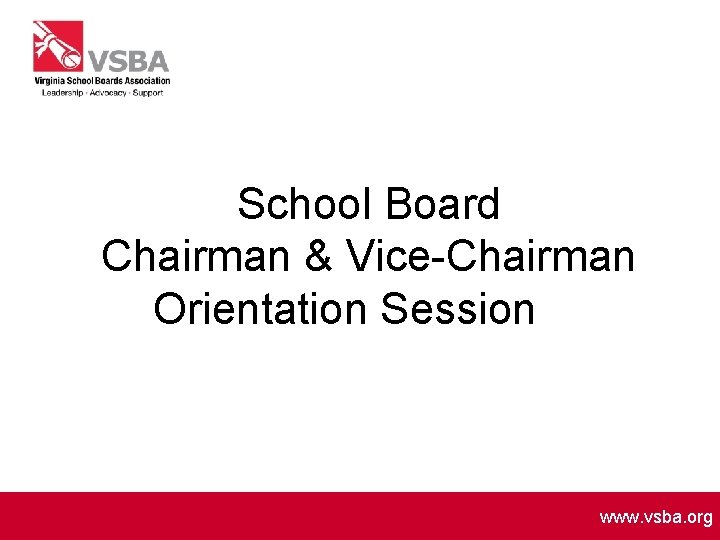 VSBA
Virginia School Boards Association
Leadership · Advocacy · Support

School Board
Chairman & Vice-Chairman
Orientation Session

www.vsba.org